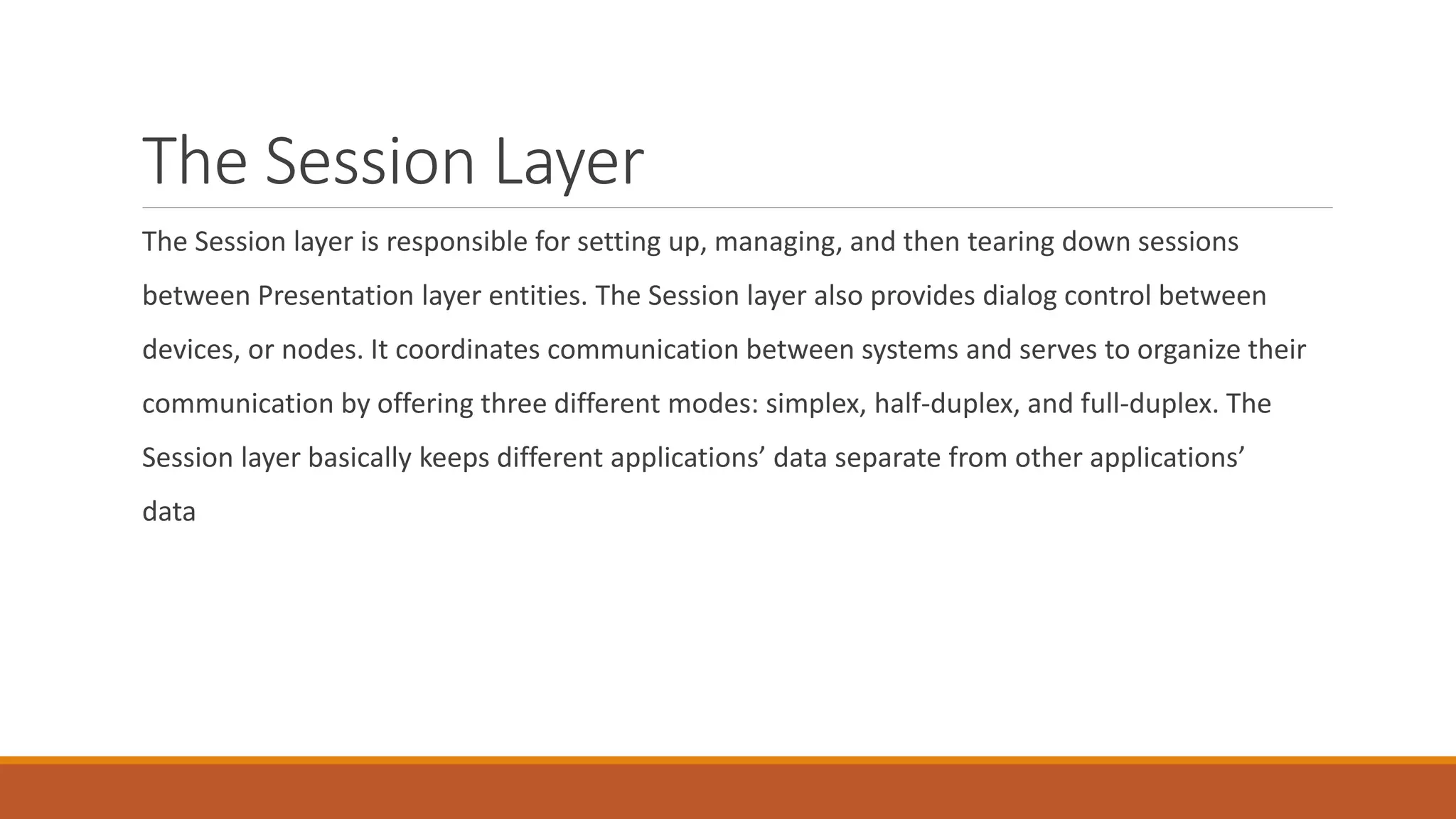 The Session Layer

The Session layer is responsible for setting up, managing, and then tearing down sessions between Presentation layer entities. The Session layer also provides dialog control between devices, or nodes. It coordinates communication between systems and serves to organize their communication by offering three different modes: simplex, half-duplex, and full-duplex. The Session layer basically keeps different applications’ data separate from other applications’ data